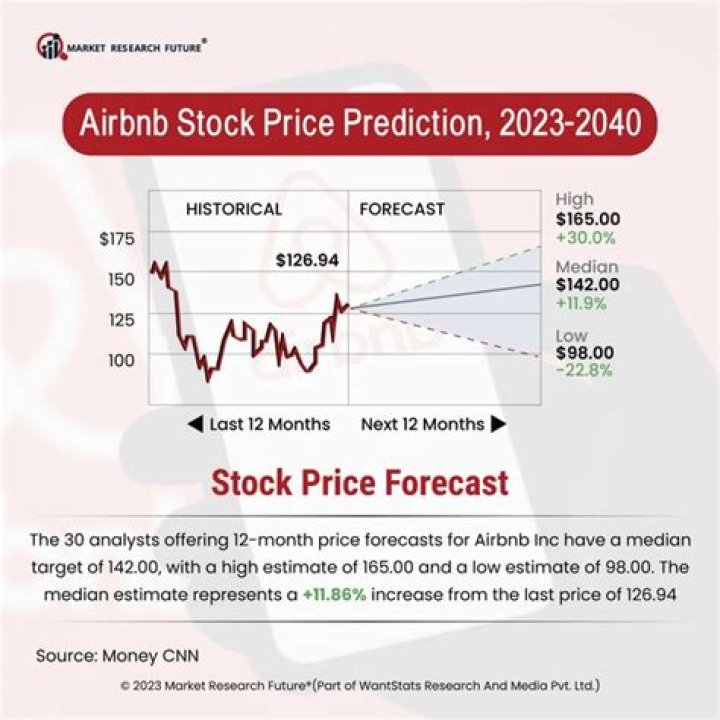 MARKET RESEARCH FUTURE®

Airbnb Stock Price Prediction, 2023-2040

HISTORICAL

FORECAST

$175

150

125

100

$126.94

High
$165.00
+30.0%

Median
$142.00
+11.9%

Low
$98.00
-22.8%

◀ Last 12 Months

Next 12 Months ▶

Stock Price Forecast

The 30 analysts offering 12-month price forecasts for Airbnb Inc have a median target of 142.00, with a high estimate of 165.00 and a low estimate of 98.00. The median estimate represents a +11.86% increase from the last price of 126.94

Source: Money CNN

© 2023 Market Research Future®(Part of WantStats Research And Media Pvt. Ltd.)